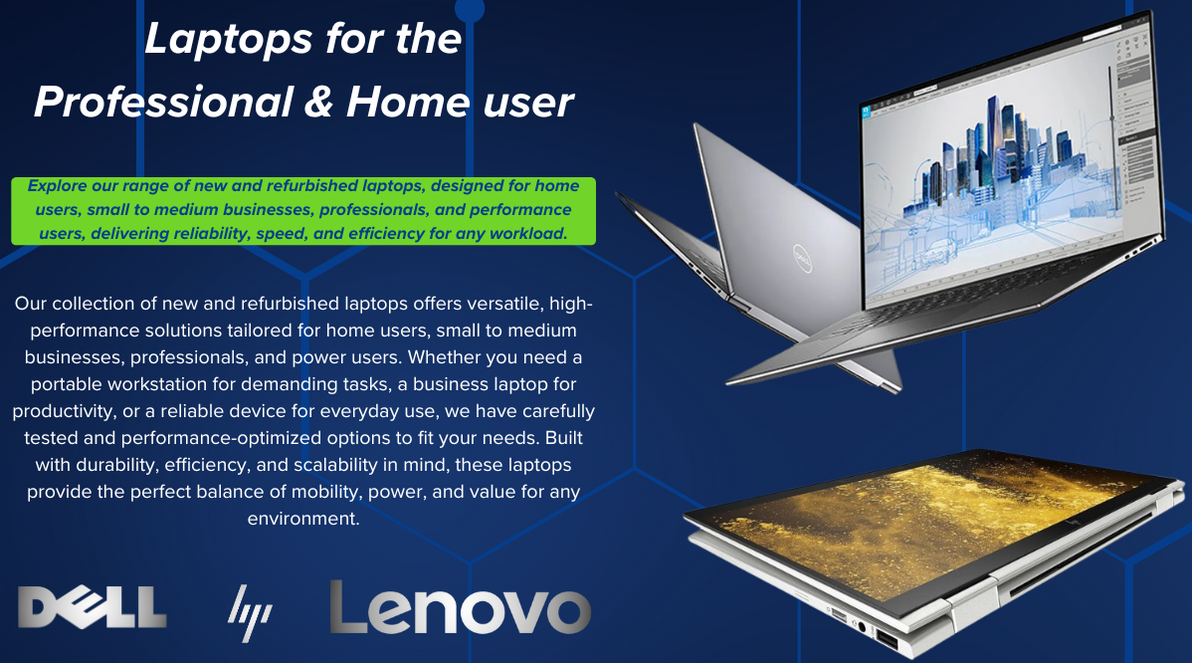 Laptops for the
Professional & Home user

Explore our range of new and refurbished laptops, designed for home users, small to medium businesses, professionals, and performance users, delivering reliability, speed, and efficiency for any workload.

Our collection of new and refurbished laptops offers versatile, high-performance solutions tailored for home users, small to medium businesses, professionals, and power users. Whether you need a portable workstation for demanding tasks, a business laptop for productivity, or a reliable device for everyday use, we have carefully tested and performance-optimized options to fit your needs. Built with durability, efficiency, and scalability in mind, these laptops provide the perfect balance of mobility, power, and value for any environment.

DELL hp Lenovo